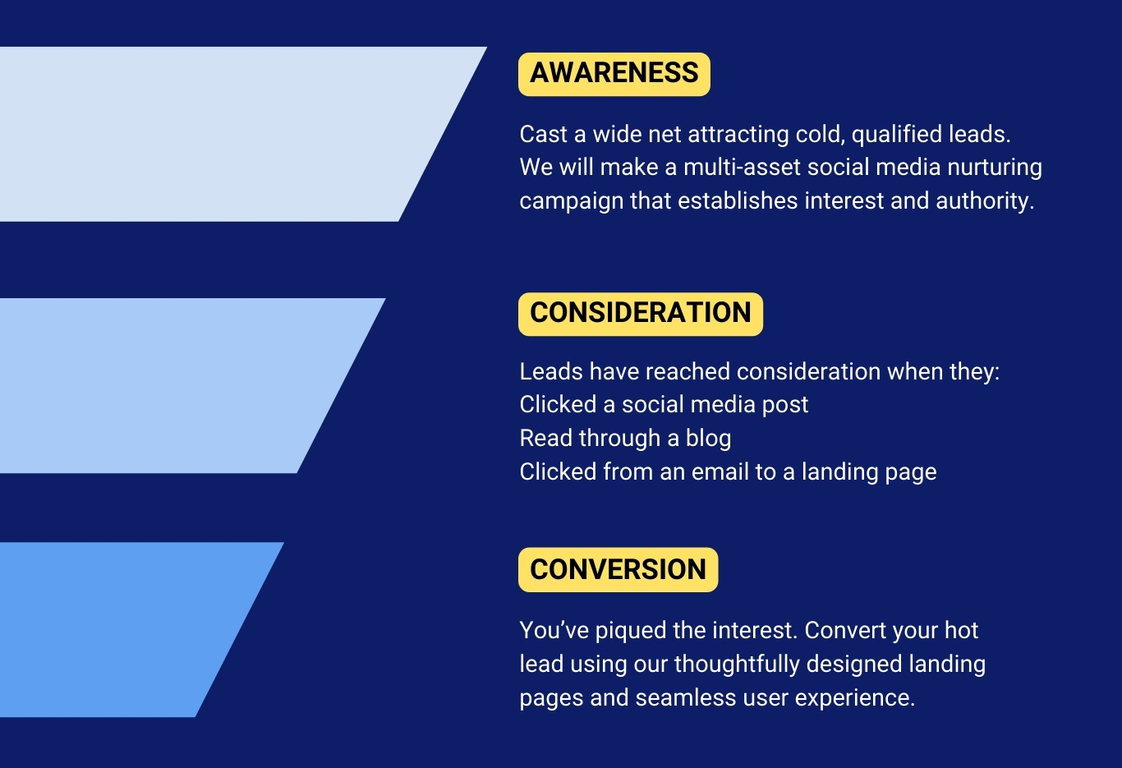 AWARENESS

Cast a wide net attracting cold, qualified leads. We will make a multi-asset social media nurturing campaign that establishes interest and authority.

CONSIDERATION

Leads have reached consideration when they:
Clicked a social media post
Read through a blog
Clicked from an email to a landing page

CONVERSION

You've piqued the interest. Convert your hot lead using our thoughtfully designed landing pages and seamless user experience.